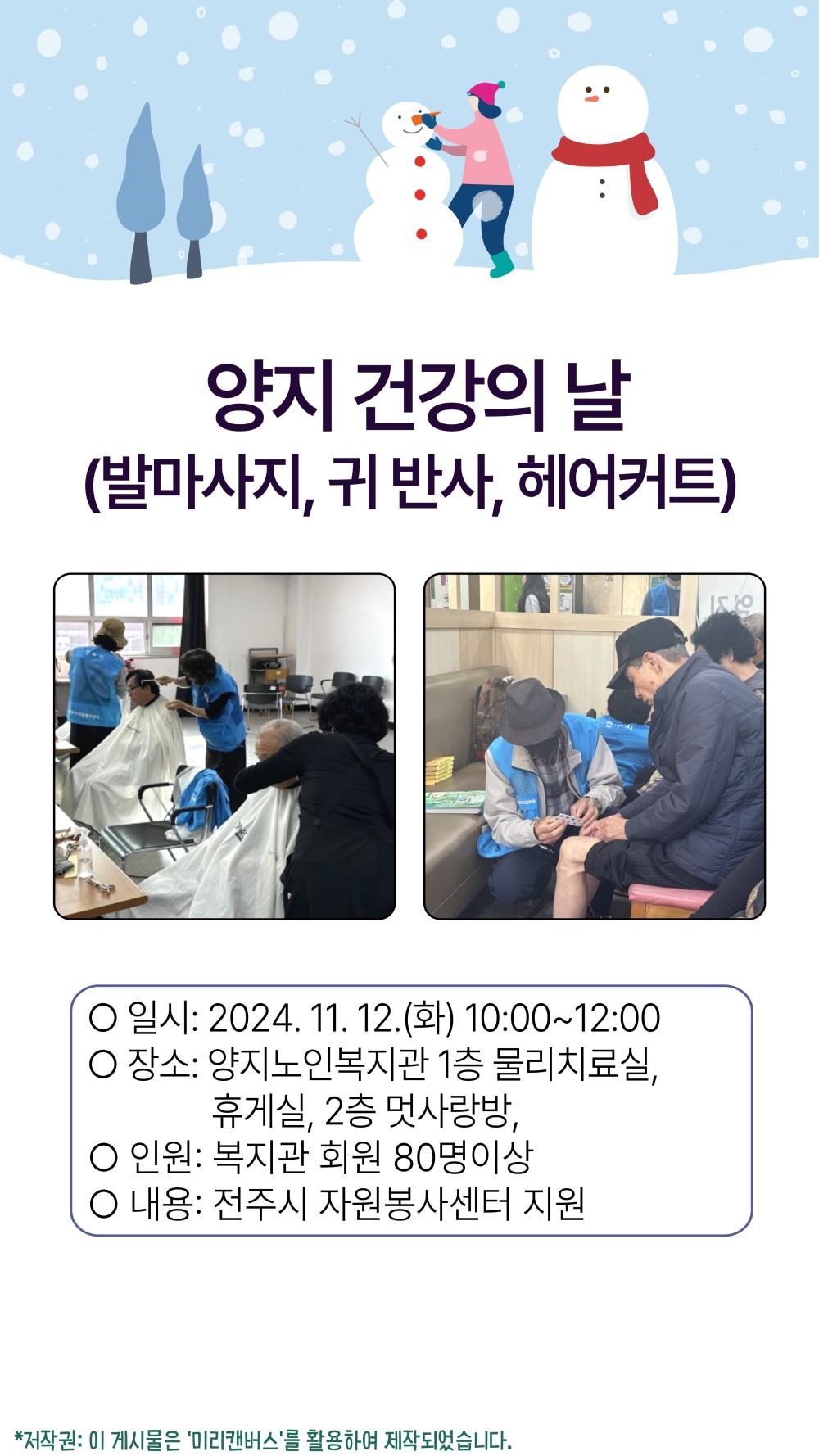 양지 건강의 날
(발마사지, 귀 반사, 헤어커트)

○ 일시: 2024. 11. 12.(화) 10:00~12:00
○ 장소: 양지노인복지관 1층 물리치료실, 휴게실, 2층 멋사랑방,
○ 인원: 복지관 회원 80명이상
○ 내용: 전주시 자원봉사센터 지원

*저작권: 이 게시물은 '미리캔버스'를 활용하여 제작되었습니다.